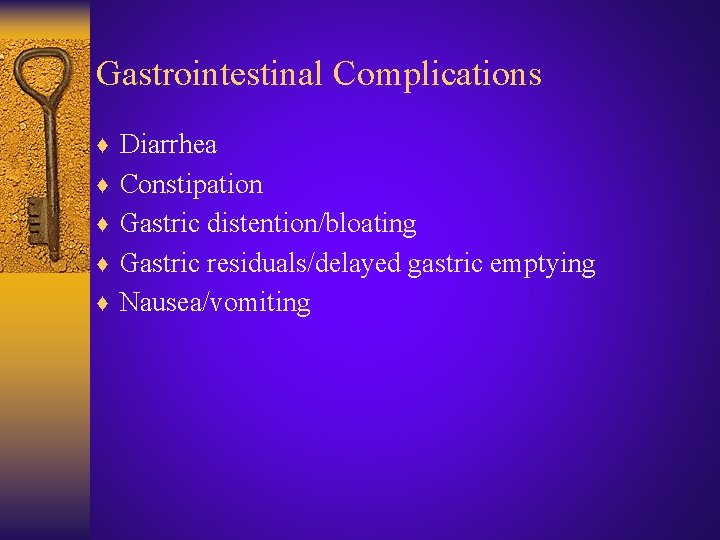 Gastrointestinal Complications

♦ Diarrhea
♦ Constipation
♦ Gastric distention/bloating
♦ Gastric residuals/delayed gastric emptying
♦ Nausea/vomiting